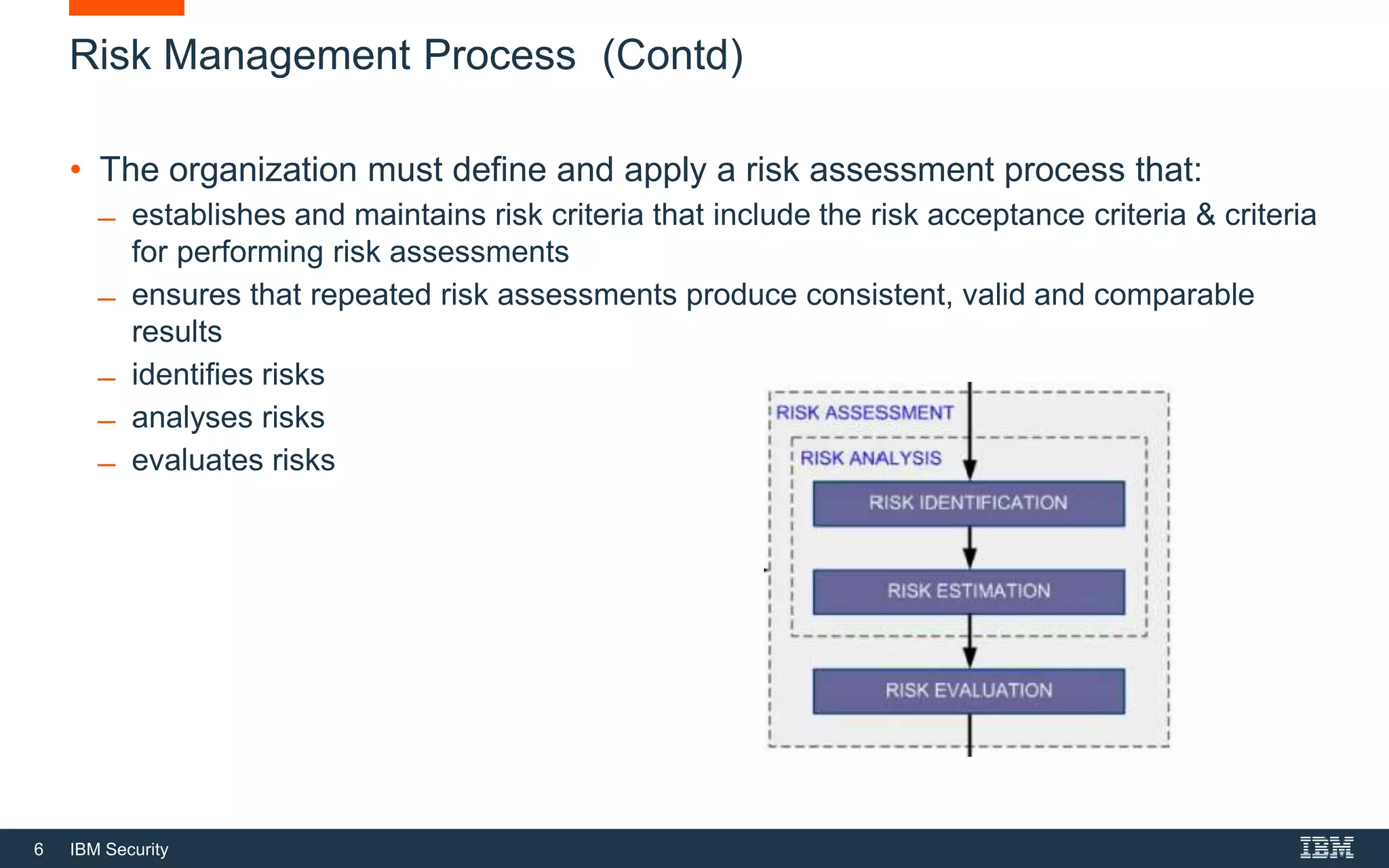 Risk Management Process (Contd)

• The organization must define and apply a risk assessment process that:
– establishes and maintains risk criteria that include the risk acceptance criteria & criteria for performing risk assessments
– ensures that repeated risk assessments produce consistent, valid and comparable results
– identifies risks
– analyses risks
– evaluates risks

RISK ASSESSMENT
RISK ANALYSIS
RISK IDENTIFICATION
RISK ESTIMATION
RISK EVALUATION

6 IBM Security
IBM